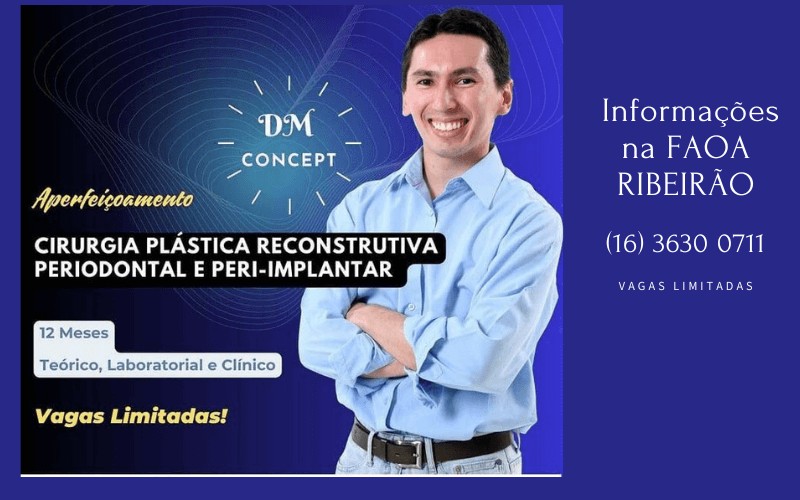 DM
CONCEPT

Aperfeiçoamento

CIRURGIA PLÁSTICA RECONSTRUTIVA
PERIODONTAL E PERI-IMPLANTAR

12 Meses

Teórico, Laboratorial e Clínico

Vagas Limitadas!

Informações na FAOA RIBEIRÃO

(16) 3630 0711

VAGAS LIMITADAS